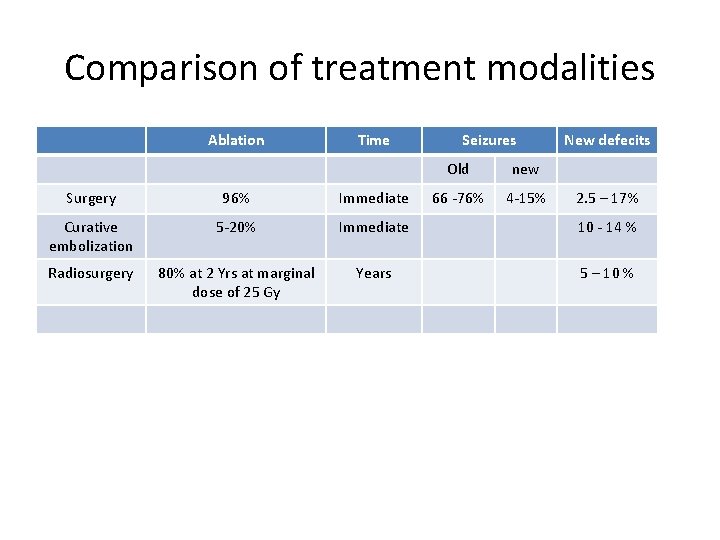 Comparison of treatment modalities

| | Ablation | Time | Seizures | | New defecits |
|---|---|---|---|---|---|
| | | | Old | new | |
| Surgery | 96% | Immediate | 66 -76% | 4-15% | 2.5 – 17% |
| Curative embolization | 5-20% | Immediate | | | 10 - 14 % |
| Radiosurgery | 80% at 2 Yrs at marginal dose of 25 Gy | Years | | | 5 – 10 % |
| | | | | | |